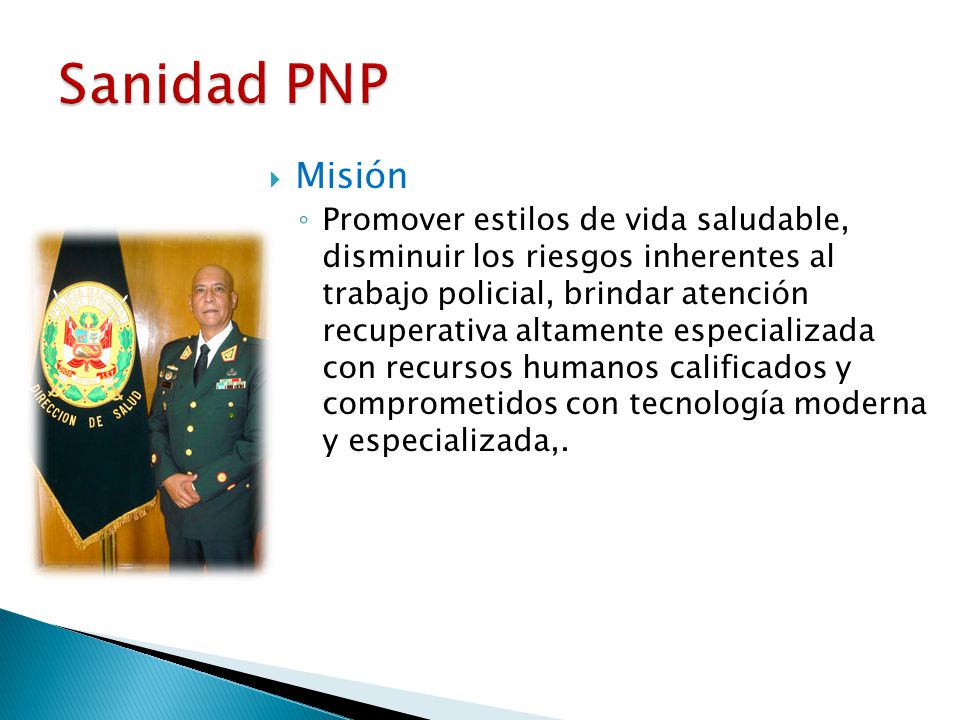 Sanidad PNP

Misión

Promover estilos de vida saludable, disminuir los riesgos inherentes al trabajo policial, brindar atención recuperativa altamente especializada con recursos humanos calificados y comprometidos con tecnología moderna y especializada,.

DIRECCION DE SALUD